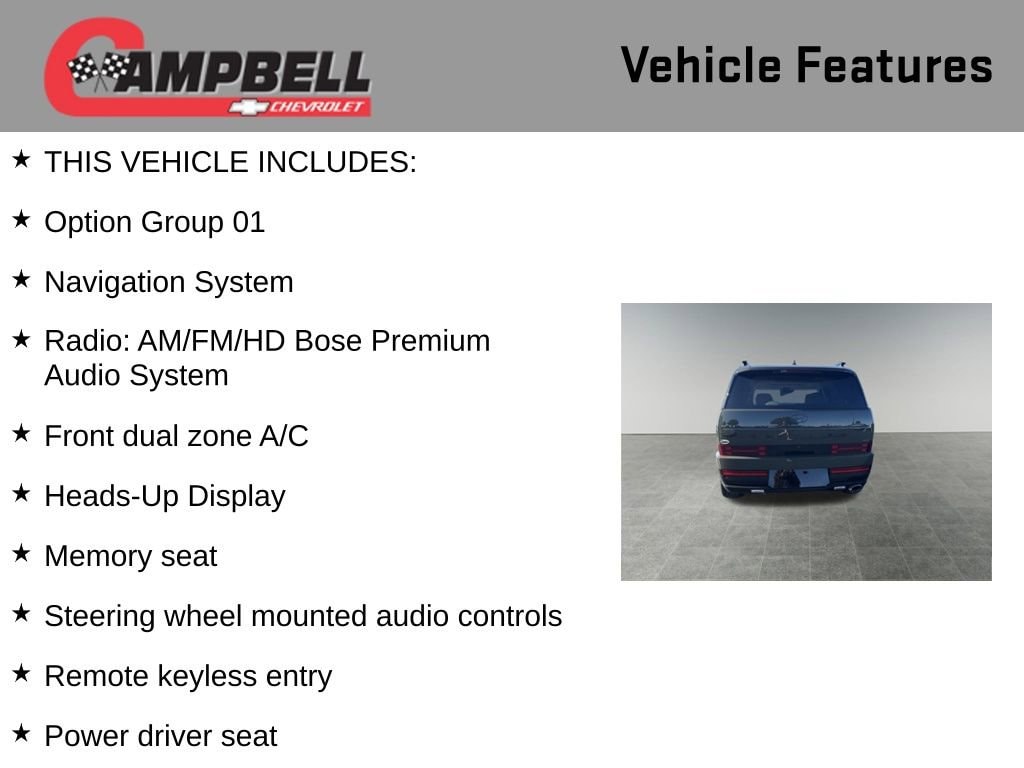 CAMPBELL
CHEVROLET

Vehicle Features

★ THIS VEHICLE INCLUDES:

★ Option Group 01

★ Navigation System

★ Radio: AM/FM/HD Bose Premium Audio System

★ Front dual zone A/C

★ Heads-Up Display

★ Memory seat

★ Steering wheel mounted audio controls

★ Remote keyless entry

★ Power driver seat